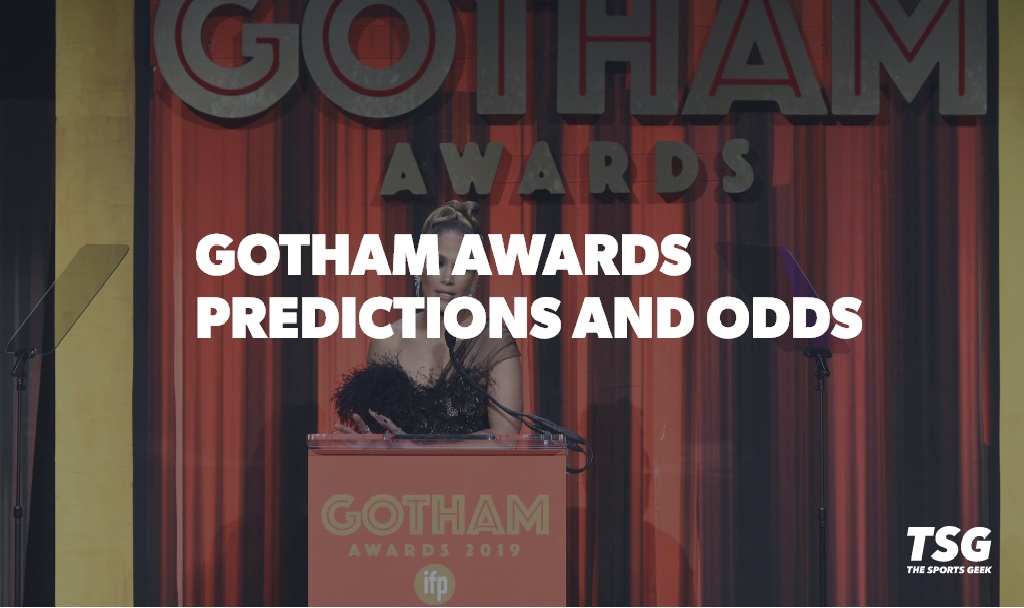 GOTHAM

AWARDS

GOTHAM AWARDS PREDICTIONS AND ODDS

GOTHAM

AWARDS 2019

ifp

TSG
THE SPORTS GEEK